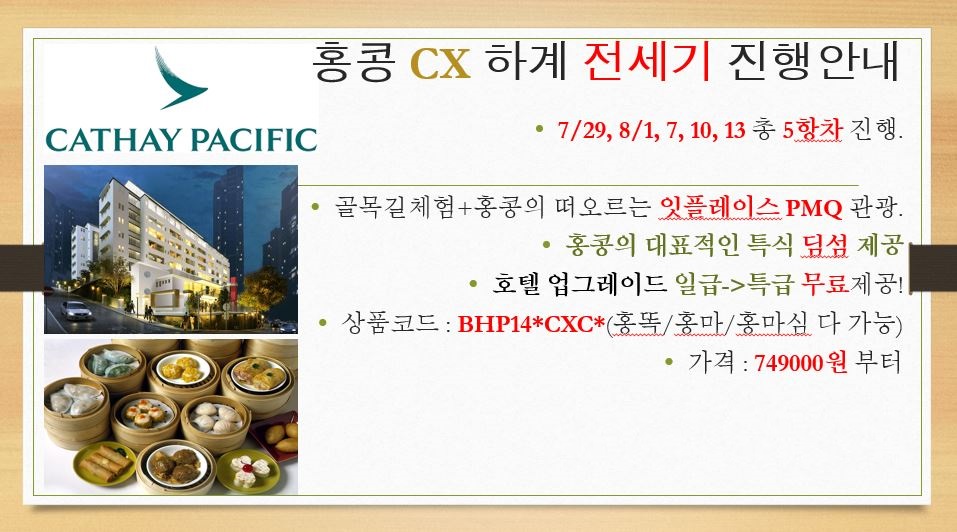 홍콩 CX 하계 전세기 진행안내

CATHAY PACIFIC

• 7/29, 8/1, 7, 10, 13 총 5항차 진행.

• 골목길체험+홍콩의 떠오르는 잇플레이스 PMQ 관광.

• 홍콩의 대표적인 특식 딤섬 제공

• 호텔 업그레이드 일급->특급 무료제공!

• 상품코드 : BHP14*CXC*(홍똑/홍마/홍마심 다 가능)

• 가격 : 749000원 부터